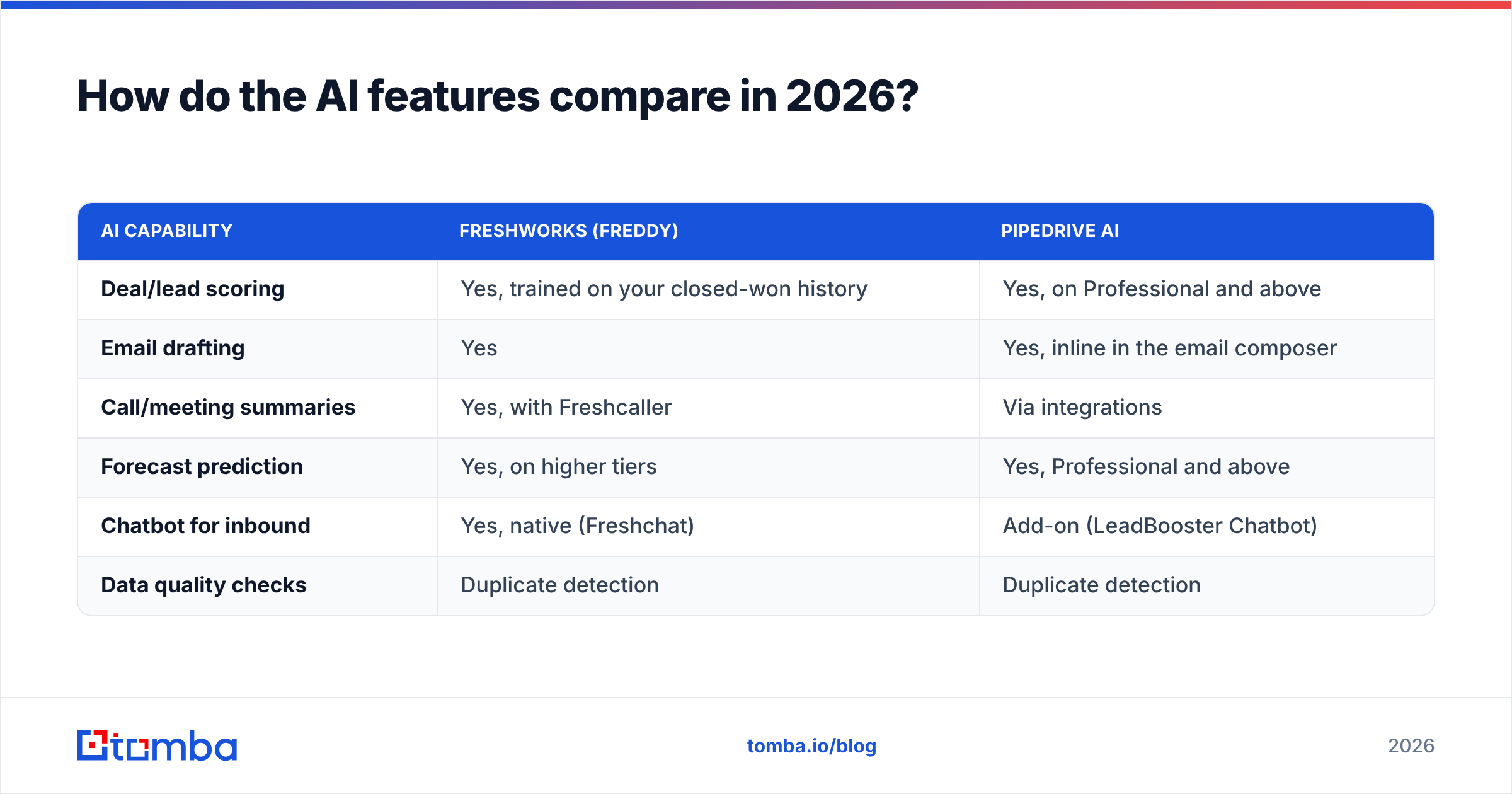 How do the AI features compare in 2026?

| AI CAPABILITY | FRESHWORKS (FREDDY) | PIPEDRIVE AI |
|---|---|---|
| Deal/lead scoring | Yes, trained on your closed-won history | Yes, on Professional and above |
| Email drafting | Yes | Yes, inline in the email composer |
| Call/meeting summaries | Yes, with Freshcaller | Via integrations |
| Forecast prediction | Yes, on higher tiers | Yes, Professional and above |
| Chatbot for inbound | Yes, native (Freshchat) | Add-on (LeadBooster Chatbot) |
| Data quality checks | Duplicate detection | Duplicate detection |

tomba

tomba.io/blog

2026